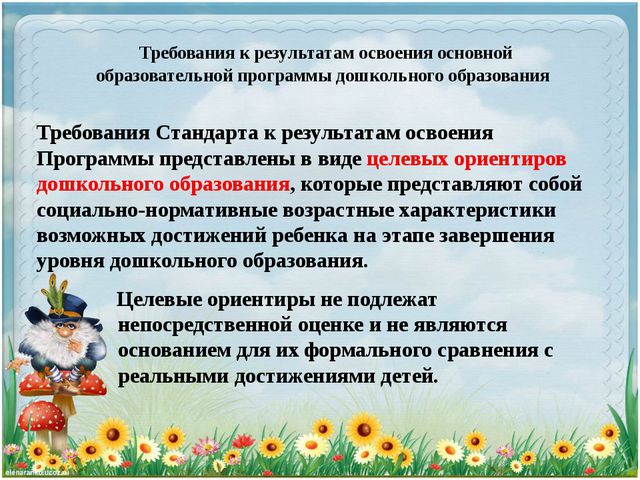 Требования к результатам освоения основной образовательной программы дошкольного образования

Требования Стандарта к результатам освоения Программы представлены в виде целевых ориентиров дошкольного образования, которые представляют собой социально-нормативные возрастные характеристики возможных достижений ребенка на этапе завершения уровня дошкольного образования.

Целевые ориентиры не подлежат непосредственной оценке и не являются основанием для их формального сравнения с реальными достижениями детей.

elenaranko.ucoz.ru